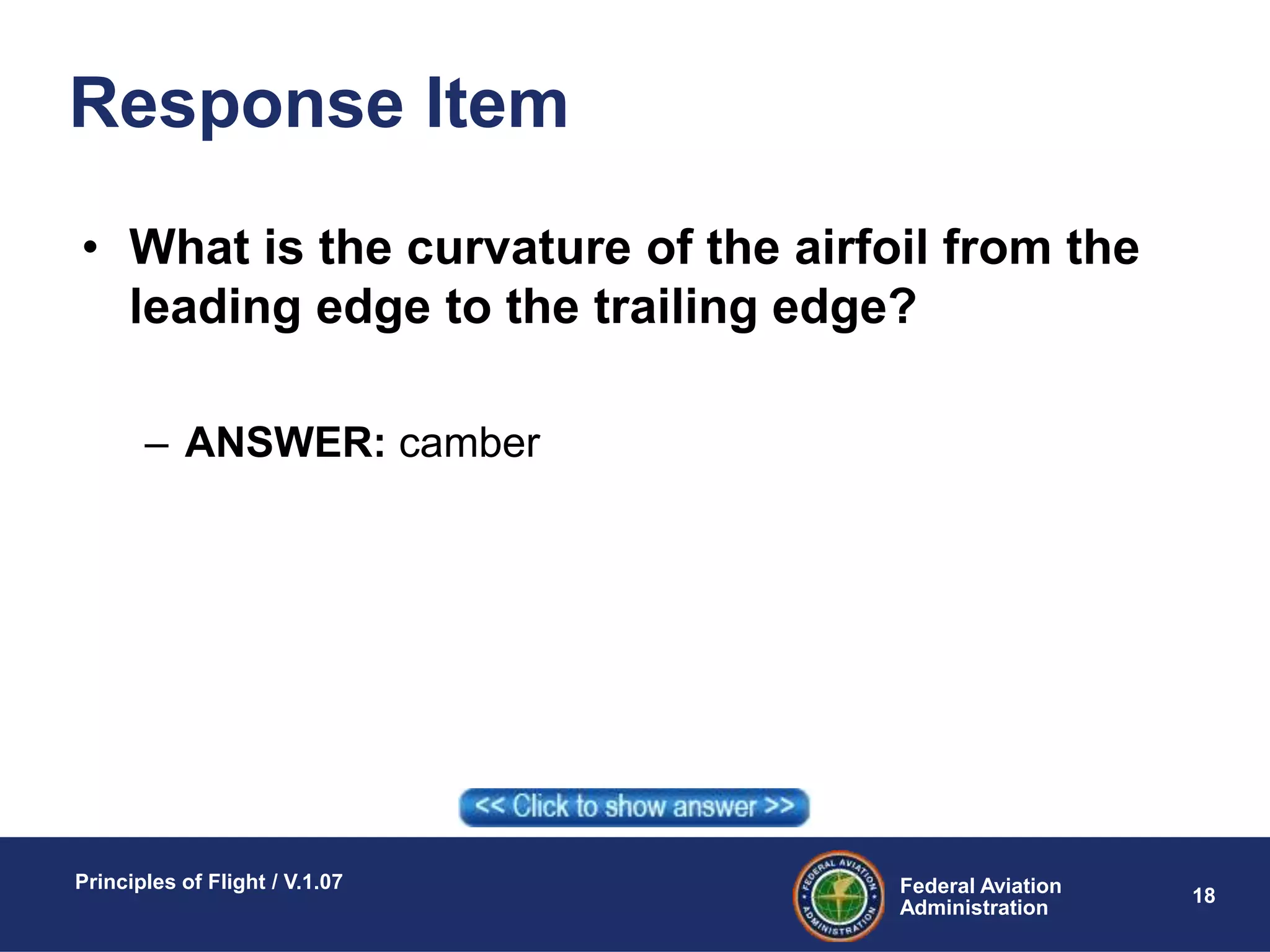 Response Item

• What is the curvature of the airfoil from the leading edge to the trailing edge?

– ANSWER: camber

<< Click to show answer >>

Principles of Flight / V.1.07

FEDERAL AVIATION ADMINISTRATION

Federal Aviation Administration

18